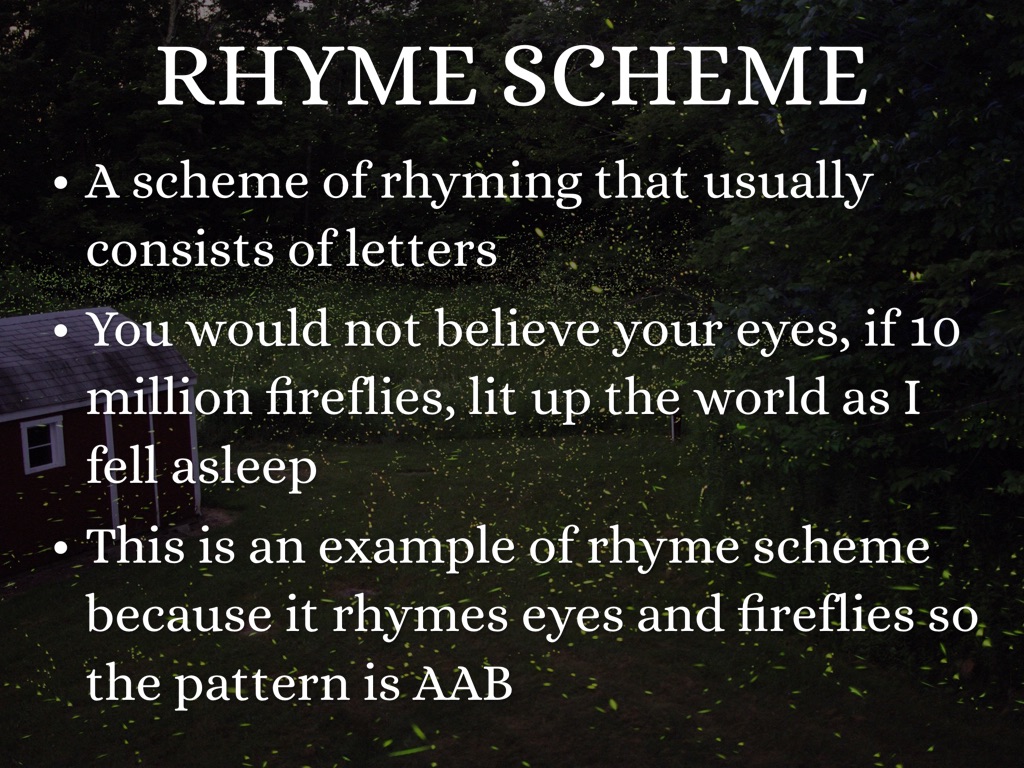 RHYME SCHEME

• A scheme of rhyming that usually consists of letters

• You would not believe your eyes, if 10 million fireflies, lit up the world as I fell asleep

• This is an example of rhyme scheme because it rhymes eyes and fireflies so the pattern is AAB